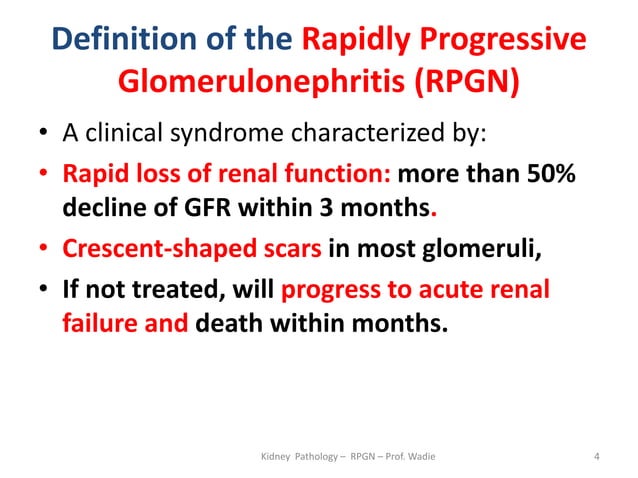 Definition of the Rapidly Progressive Glomerulonephritis (RPGN)

• A clinical syndrome characterized by:
• Rapid loss of renal function: more than 50% decline of GFR within 3 months.
• Crescent-shaped scars in most glomeruli,
• If not treated, will progress to acute renal failure and death within months.

Kidney Pathology – RPGN – Prof. Wadie

4